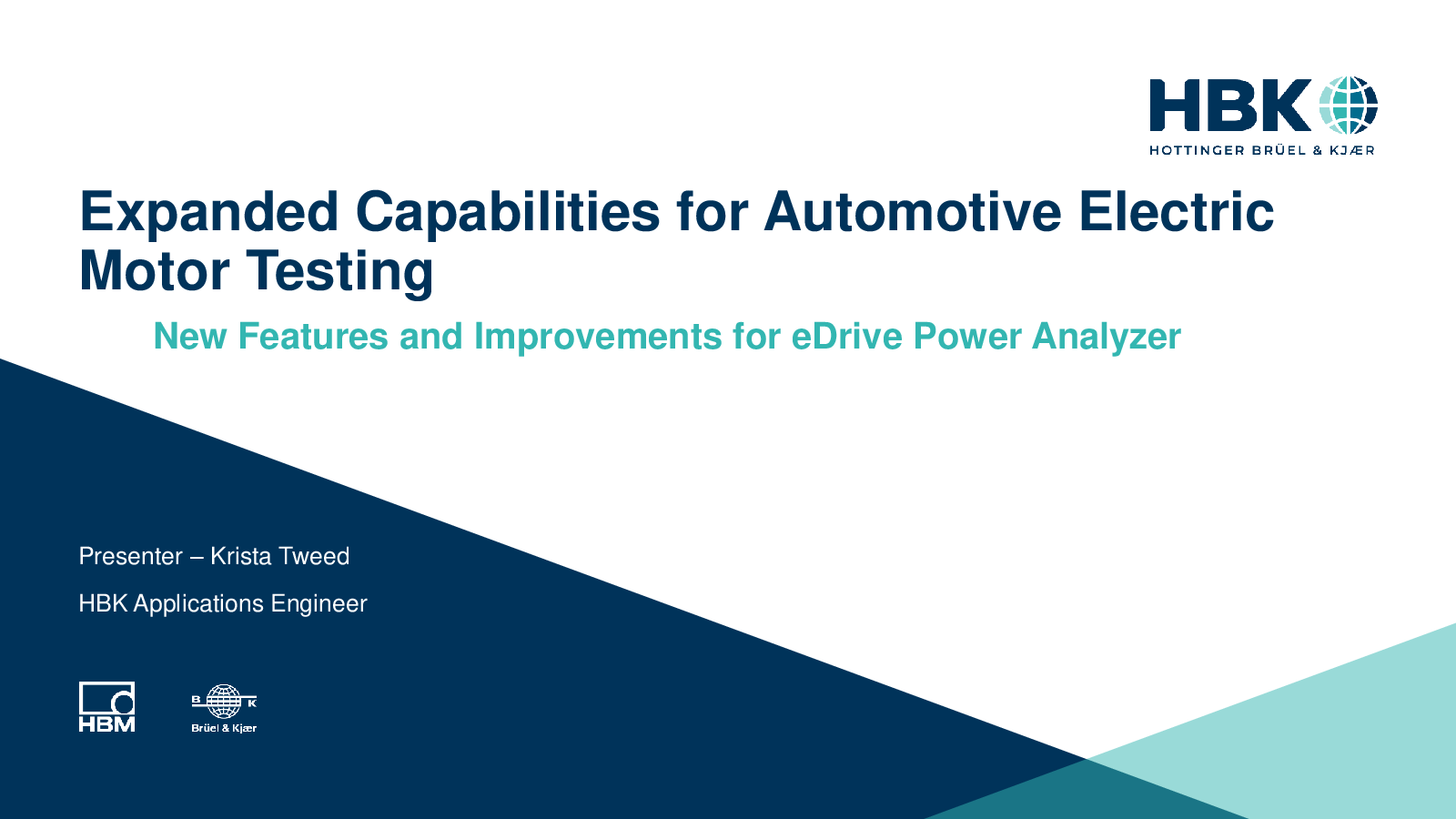 HBK
HOTTINGER BRÜEL & KJÆR

Expanded Capabilities for Automotive Electric Motor Testing

New Features and Improvements for eDrive Power Analyzer

Presenter – Krista Tweed

HBK Applications Engineer

HBM

B K
Brüel & Kjær